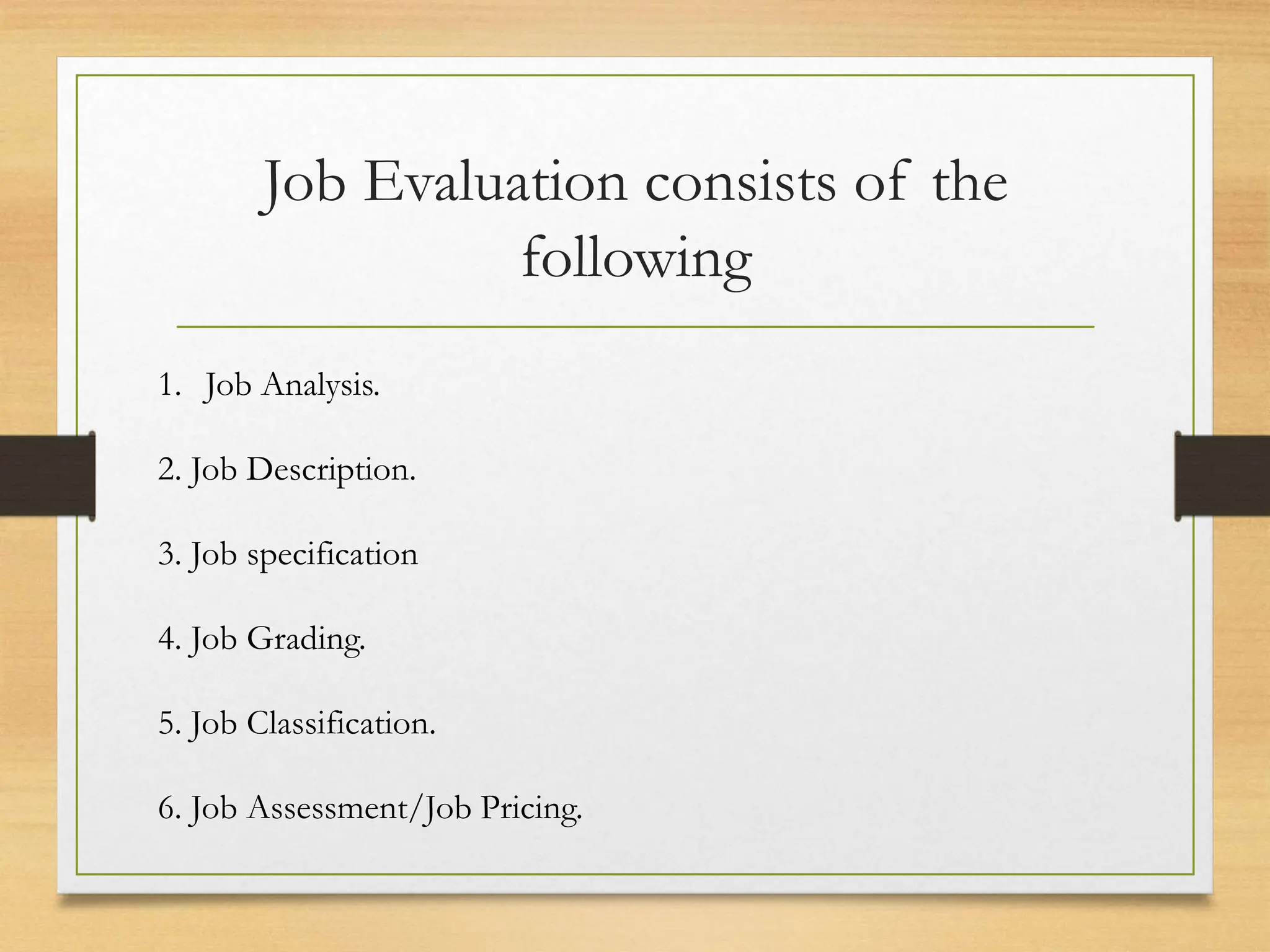 Job Evaluation consists of the following

1. Job Analysis.

2. Job Description.

3. Job specification

4. Job Grading.

5. Job Classification.

6. Job Assessment/Job Pricing.